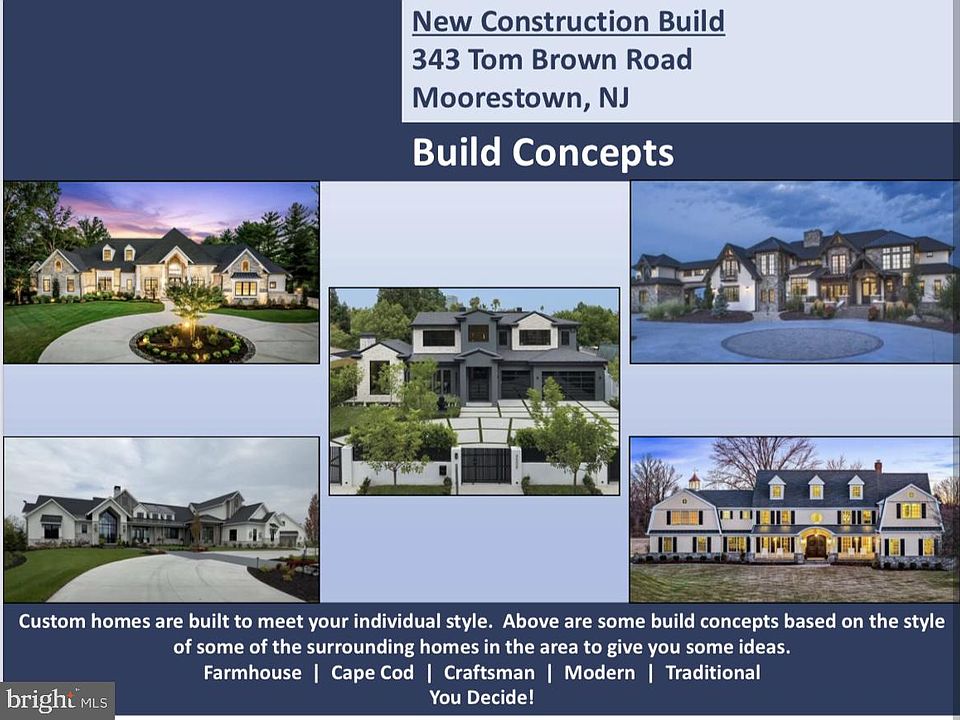 New Construction Build
343 Tom Brown Road
Moorestown, NJ

Build Concepts

Custom homes are built to meet your individual style. Above are some build concepts based on the style of some of the surrounding homes in the area to give you some ideas.
Farmhouse | Cape Cod | Craftsman | Modern | Traditional
You Decide!

bright MLS